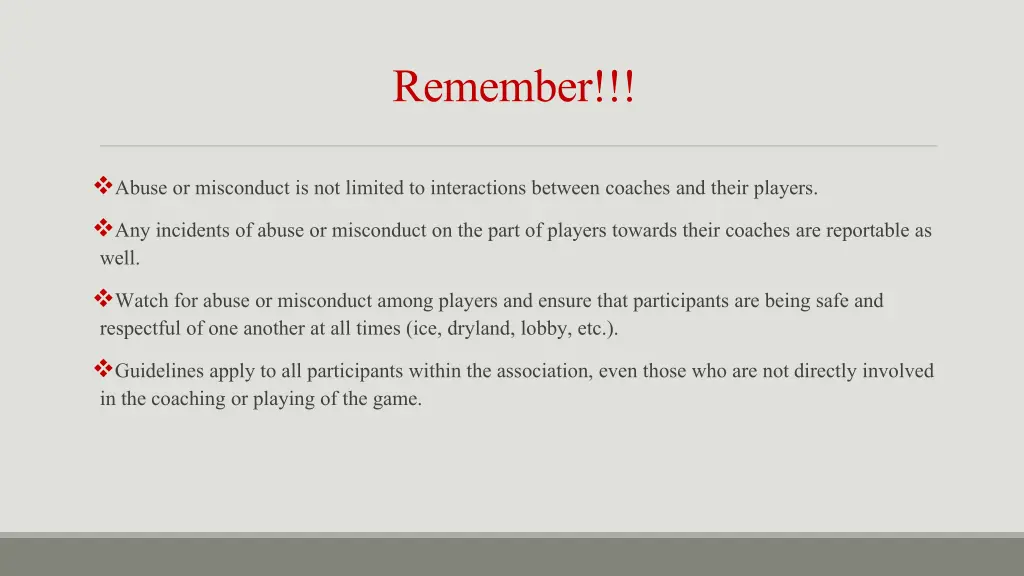 Remember!!!

❖Abuse or misconduct is not limited to interactions between coaches and their players.

❖Any incidents of abuse or misconduct on the part of players towards their coaches are reportable as well.

❖Watch for abuse or misconduct among players and ensure that participants are being safe and respectful of one another at all times (ice, dryland, lobby, etc.).

❖Guidelines apply to all participants within the association, even those who are not directly involved in the coaching or playing of the game.